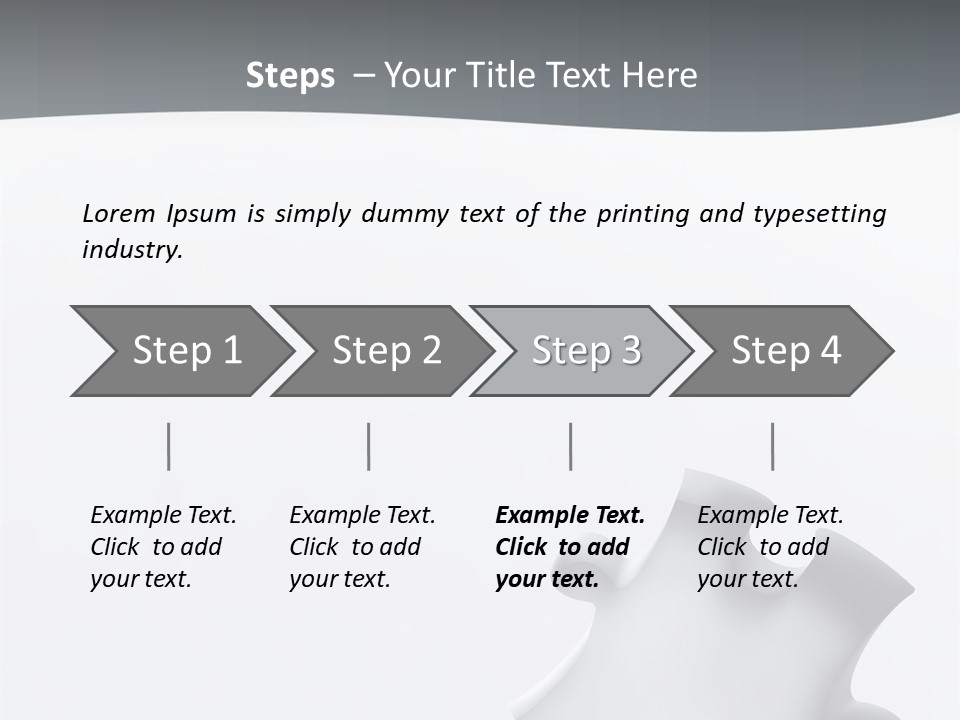 Steps – Your Title Text Here

Lorem Ipsum is simply dummy text of the printing and typesetting industry.

Step 1

Step 2

Step 3

Step 4

Example Text. Click to add your text.

Example Text. Click to add your text.

Example Text. Click to add your text.

Example Text. Click to add your text.